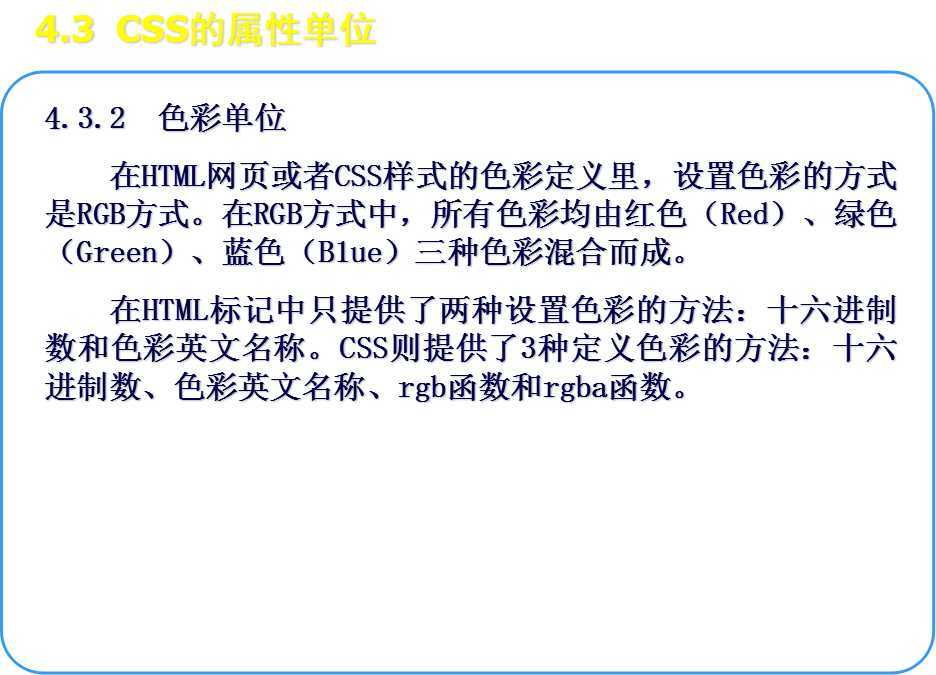 4.3 CSS的属性单位

4.3.2 色彩单位

在HTML网页或者CSS样式的色彩定义里，设置色彩的方式是RGB方式。在RGB方式中，所有色彩均由红色（Red）、绿色（Green）、蓝色（Blue）三种色彩混合而成。

在HTML标记中只提供了两种设置色彩的方法：十六进制数和色彩英文名称。CSS则提供了3种定义色彩的方法：十六进制数、色彩英文名称、rgb函数和rgba函数。